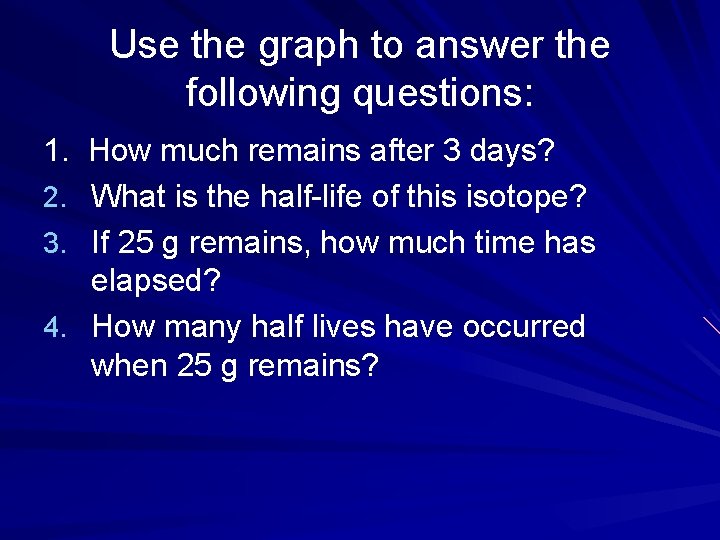 Use the graph to answer the following questions:

1. How much remains after 3 days?
2. What is the half-life of this isotope?
3. If 25 g remains, how much time has elapsed?
4. How many half lives have occurred when 25 g remains?